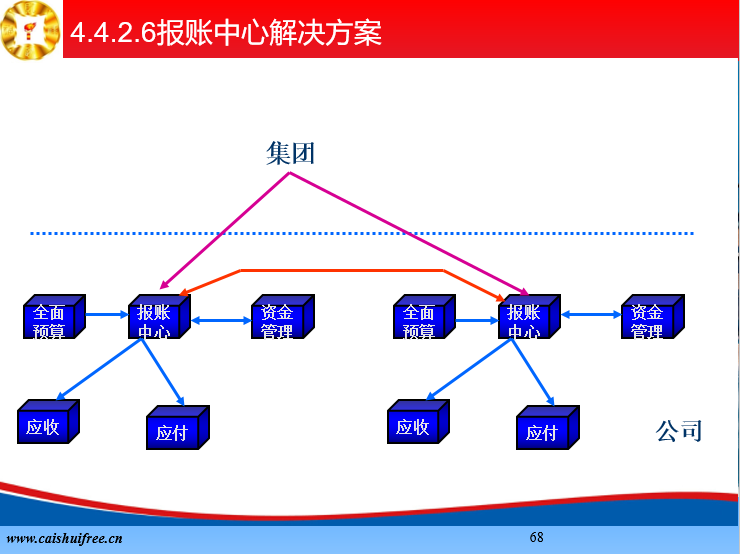 4.4.2.6报账中心解决方案

集团

全面预算

报账中心

资金管理

全面预算

报账中心

资金管理

应收

应付

应收

应付

公司

www.caishuifree.cn

68